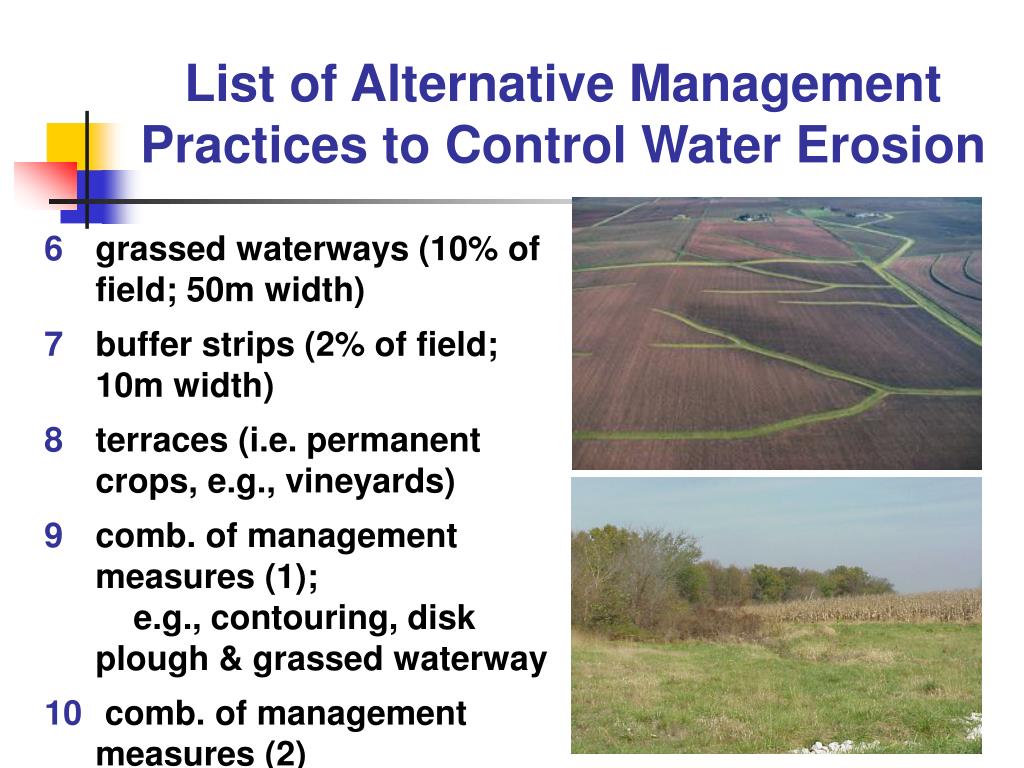 List of Alternative Management Practices to Control Water Erosion

6 grassed waterways (10% of field; 50m width)

7 buffer strips (2% of field; 10m width)

8 terraces (i.e. permanent crops, e.g., vineyards)

9 comb. of management measures (1);
e.g., contouring, disk plough & grassed waterway

10 comb. of management measures (2)